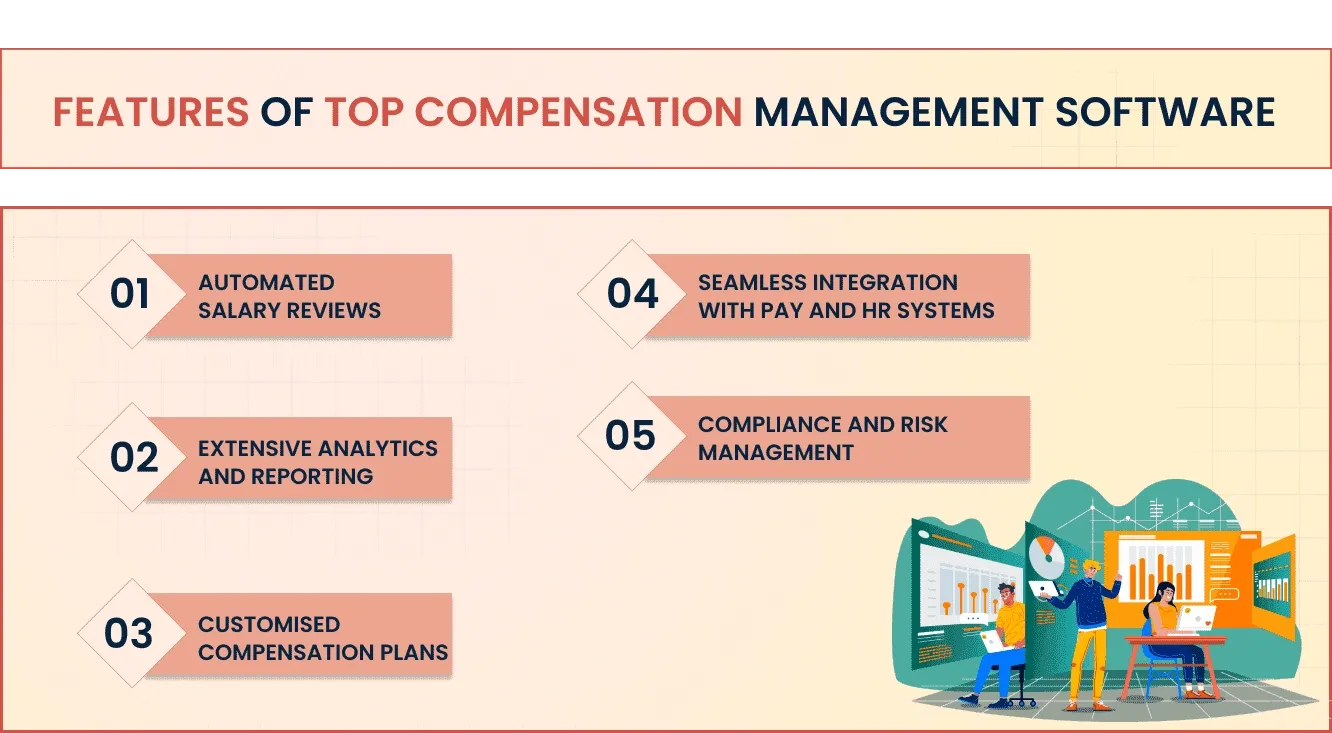 FEATURES OF TOP COMPENSATION MANAGEMENT SOFTWARE

01 AUTOMATED SALARY REVIEWS

02 EXTENSIVE ANALYTICS AND REPORTING

03 CUSTOMISED COMPENSATION PLANS

04 SEAMLESS INTEGRATION WITH PAY AND HR SYSTEMS

05 COMPLIANCE AND RISK MANAGEMENT